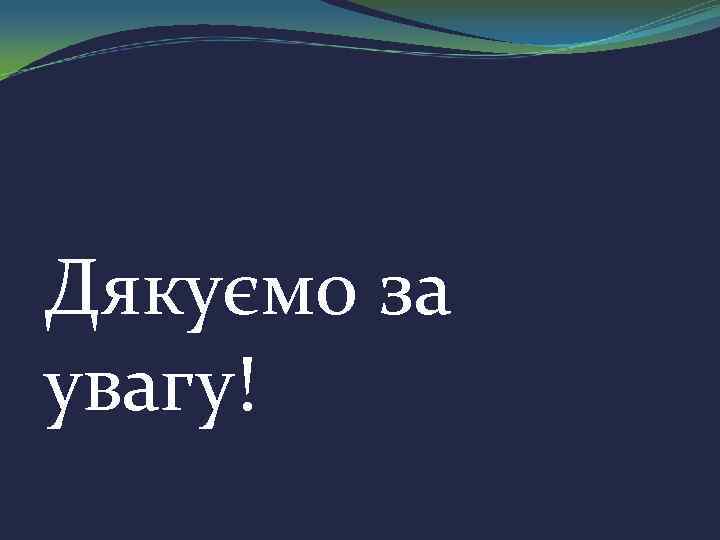 Дякуємо за увагу!